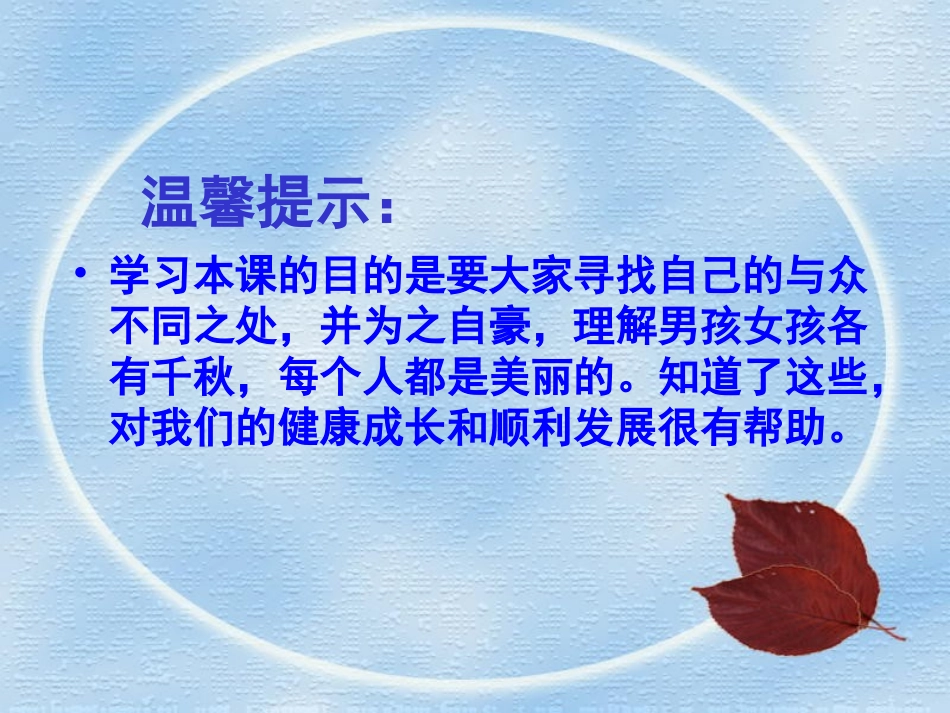 温馨提示：

• 学习本课的目的是要大家寻找自己的与众不同之处，并为之自豪，理解男孩女孩各有千秋，每个人都是美丽的。知道了这些，对我们的健康成长和顺利发展很有帮助。